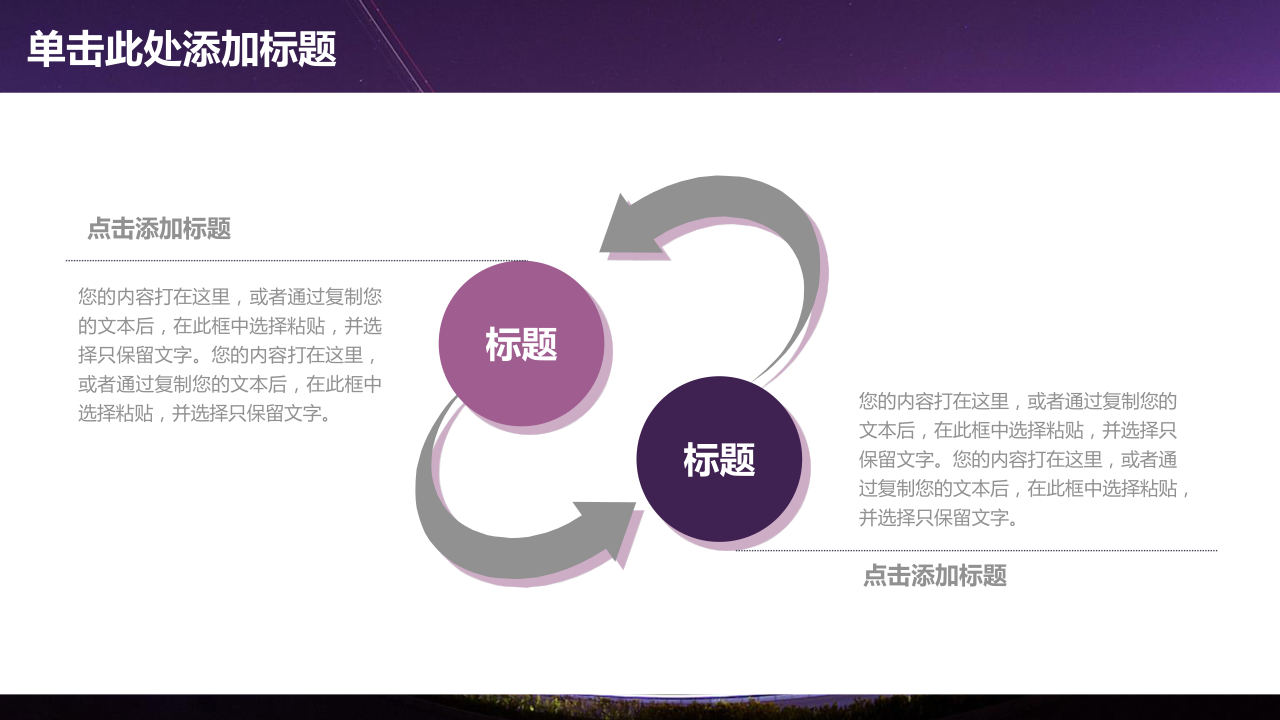 单击此处添加标题

点击添加标题

您的内容打在这里，或者通过复制您的文本后，在此框中选择粘贴，并选择只保留文字。您的内容打在这里，或者通过复制您的文本后，在此框中选择粘贴，并选择只保留文字。

标题

标题

您的内容打在这里，或者通过复制您的文本后，在此框中选择粘贴，并选择只保留文字。您的内容打在这里，或者通过复制您的文本后，在此框中选择粘贴，并选择只保留文字。

点击添加标题